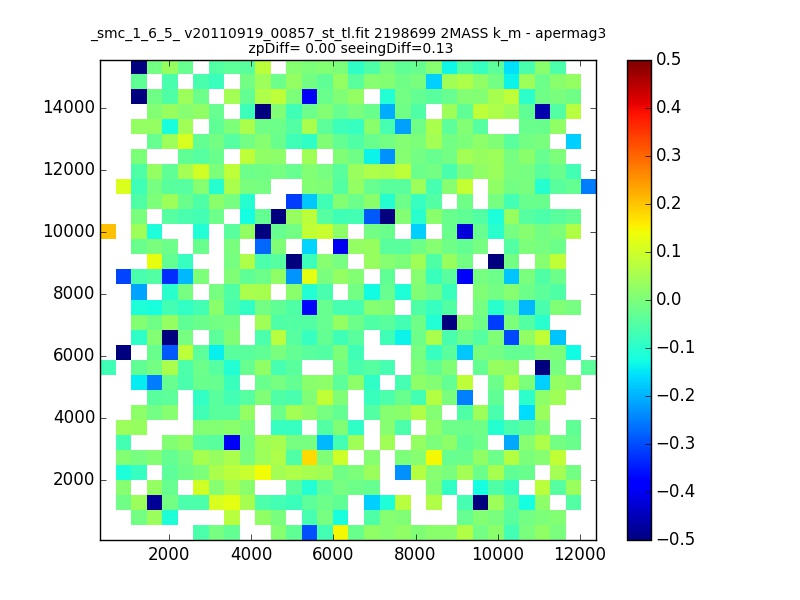 _smc_1_6_5_ v20110919_00857_st_tl.fit 2198699 2MASS k_m - apermag3
zpDiff= 0.00 seeingDiff=0.13

14000
12000
10000
8000
6000
4000
2000

2000 4000 6000 8000 10000 12000

0.5
0.4
0.3
0.2
0.1
0.0
−0.1
−0.2
−0.3
−0.4
−0.5